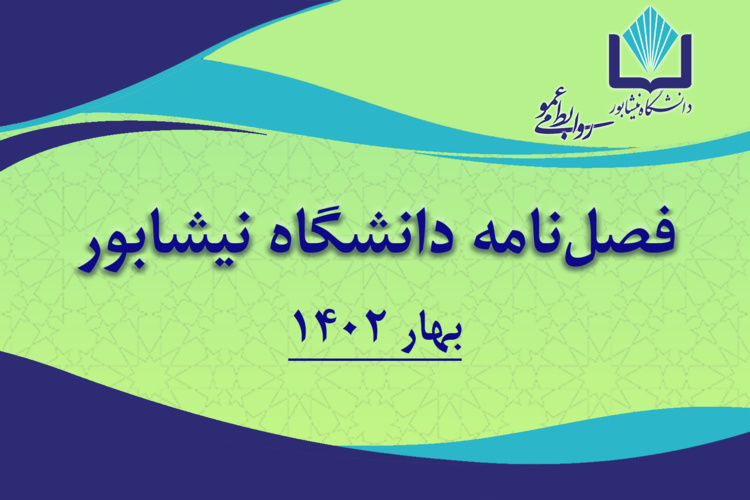 دانشگاه نیشابور
روابط عمومی

فصل‌نامه دانشگاه نیشابور

بهار ۱۴۰۲